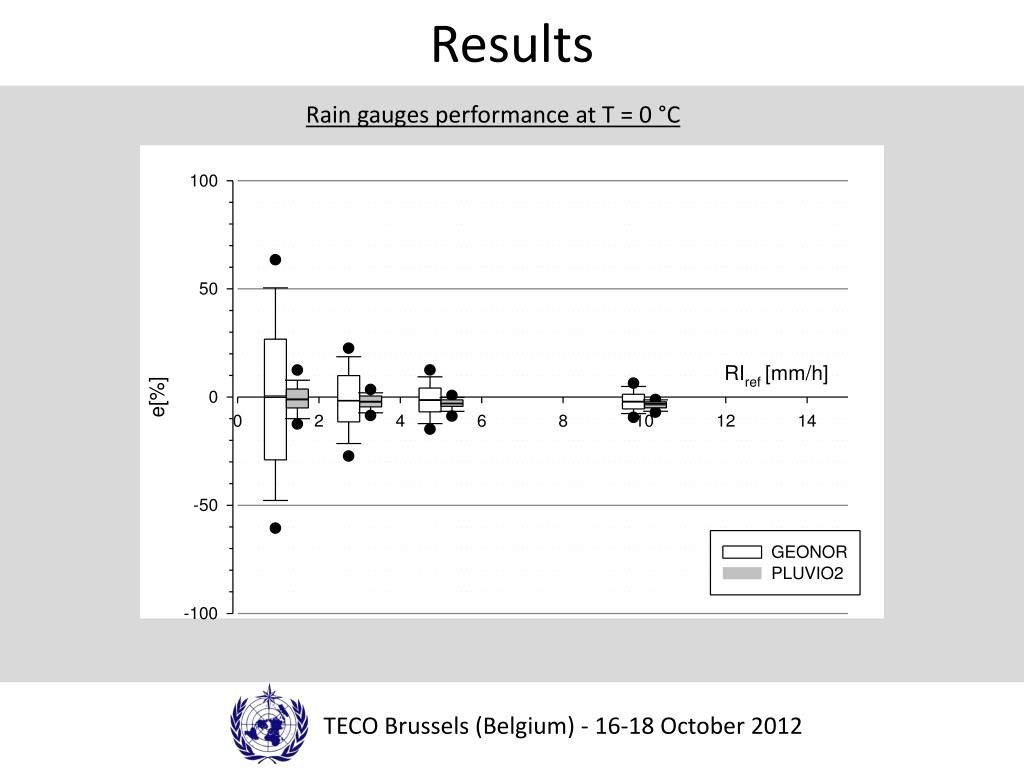 Results

Rain gauges performance at T = 0 °C

100
50
0
-50
-100
e[%]
0
2
4
6
8
10
12
14
$RI_{ref}$ [mm/h]

GEONOR
PLUVIO2

TECO Brussels (Belgium) - 16-18 October 2012